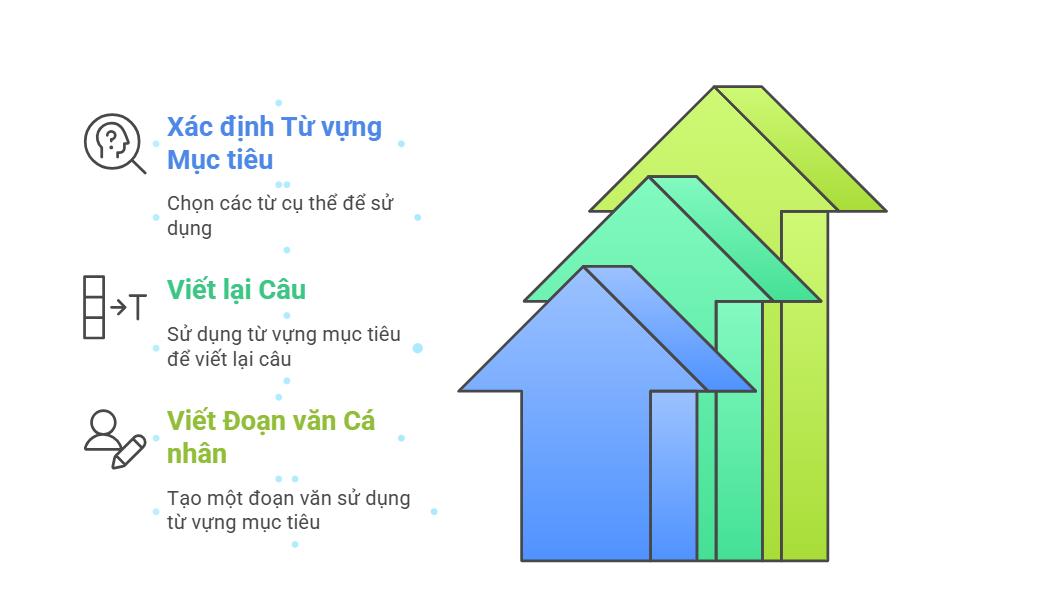 Xác định Từ vựng Mục tiêu

Chọn các từ cụ thể để sử dụng

Viết lại Câu

Sử dụng từ vựng mục tiêu để viết lại câu

Viết Đoạn văn Cá nhân

Tạo một đoạn văn sử dụng từ vựng mục tiêu